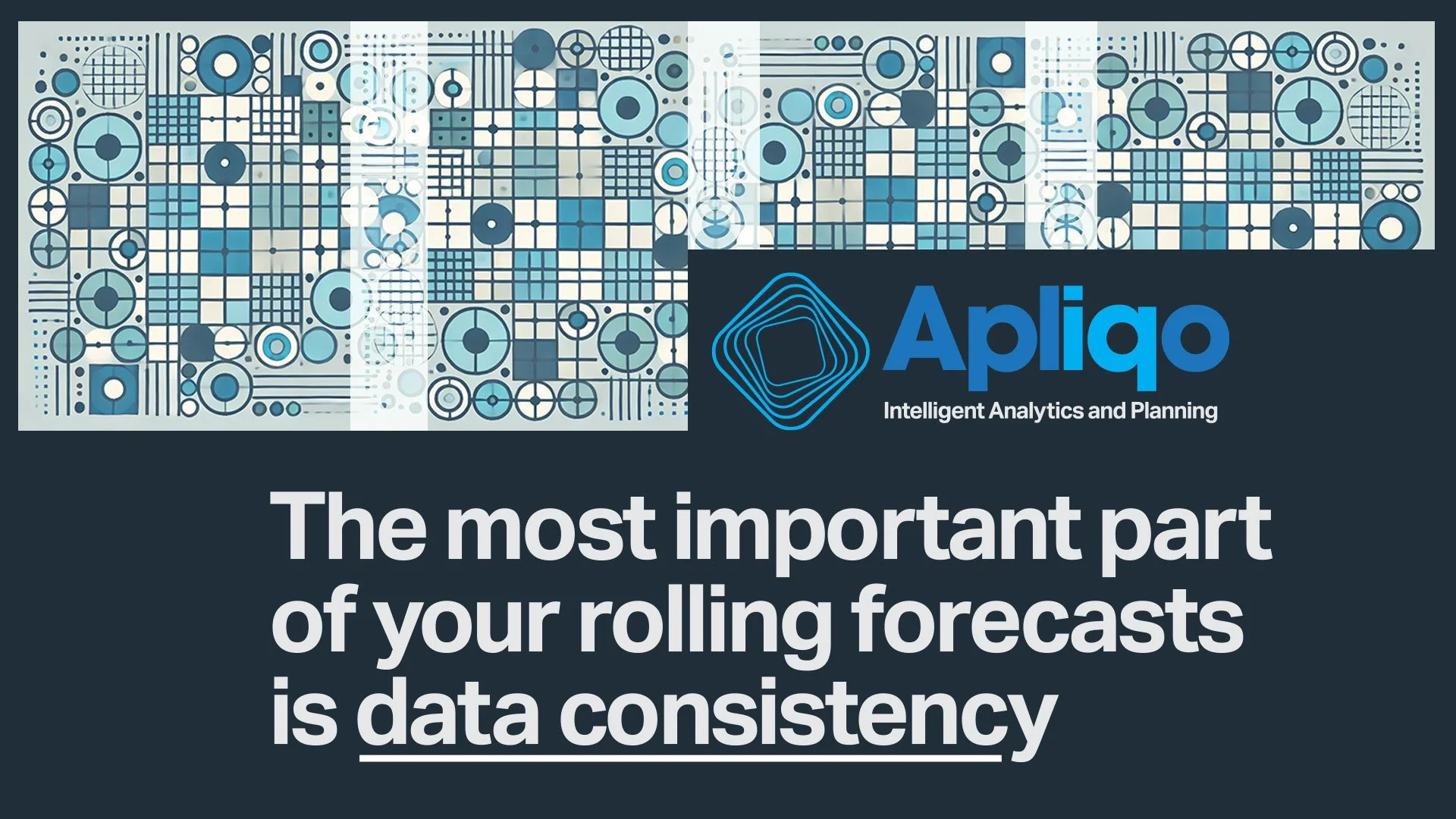 Apliqo
Intelligent Analytics and Planning

The most important part of your rolling forecasts is data consistency